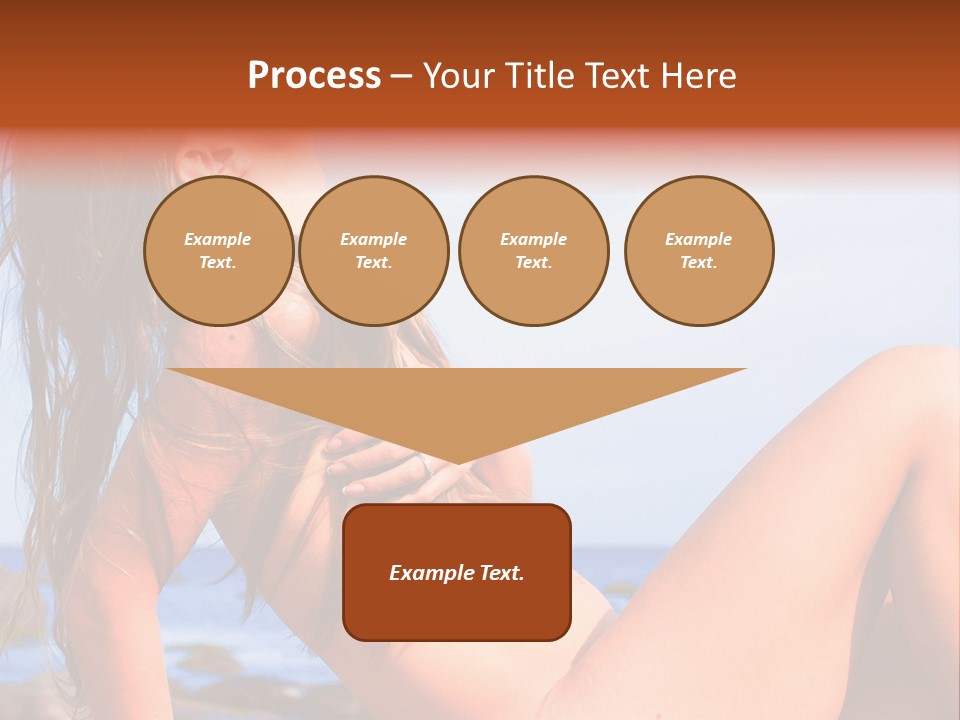 Process – Your Title Text Here

Example Text.

Example Text.

Example Text.

Example Text.

Example Text.